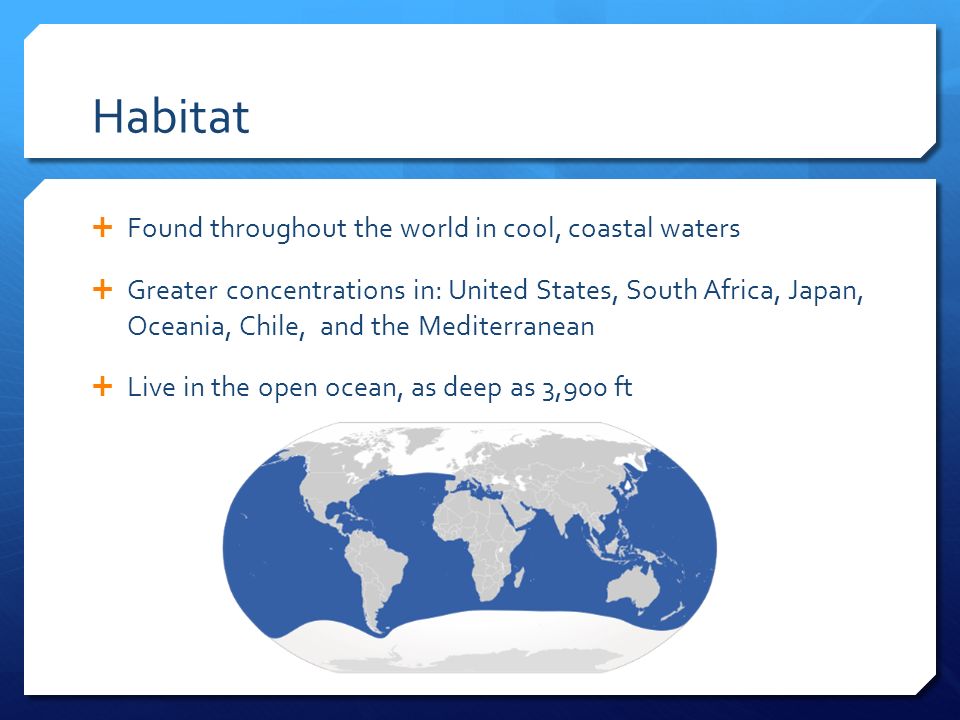 Habitat

+ Found throughout the world in cool, coastal waters

+ Greater concentrations in: United States, South Africa, Japan, Oceania, Chile, and the Mediterranean

+ Live in the open ocean, as deep as 3,900 ft